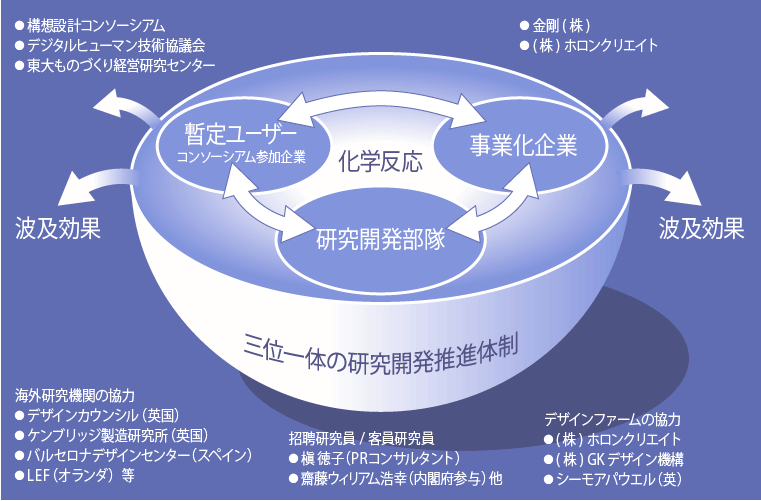 ● 構想設計コンソーシアム
● デジタルヒューマン技術協議会
● 東大ものづくり経営研究センター

● 金剛（株）
● （株）ホロンクリエイト

暫定ユーザー
コンソーシアム参加企業

化学反応

事業化企業

研究開発部隊

波及効果

波及効果

三位一体の研究開発推進体制

海外研究機関の協力
● デザインカウンシル（英国）
● ケンブリッジ製造研究所（英国）
● バルセロナデザインセンター（スペイン）
● LEF（オランダ） 等

招聘研究員 / 客員研究員
● 槇 徳子（PRコンサルタント）
● 齋藤ウィリアム浩幸（内閣府参与）他

デザインファームの協力
● （株）ホロンクリエイト
● （株）GK デザイン機構
● シーモアパウエル（英）